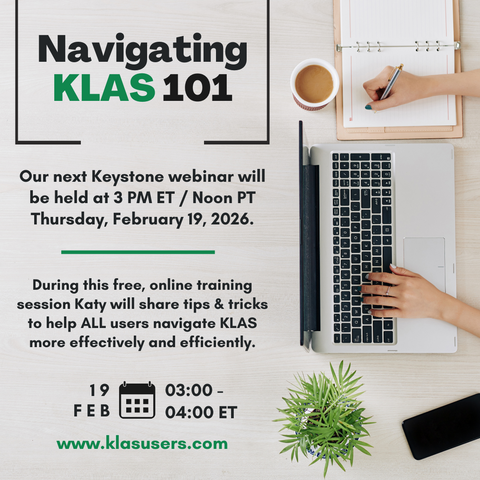 Navigating KLAS 101

Our next Keystone webinar will be held at 3 PM ET / Noon PT Thursday, February 19, 2026.

During this free, online training session Katy will share tips & tricks to help ALL users navigate KLAS more effectively and efficiently.

19 FEB

03:00 - 04:00 ET

www.klasusers.com